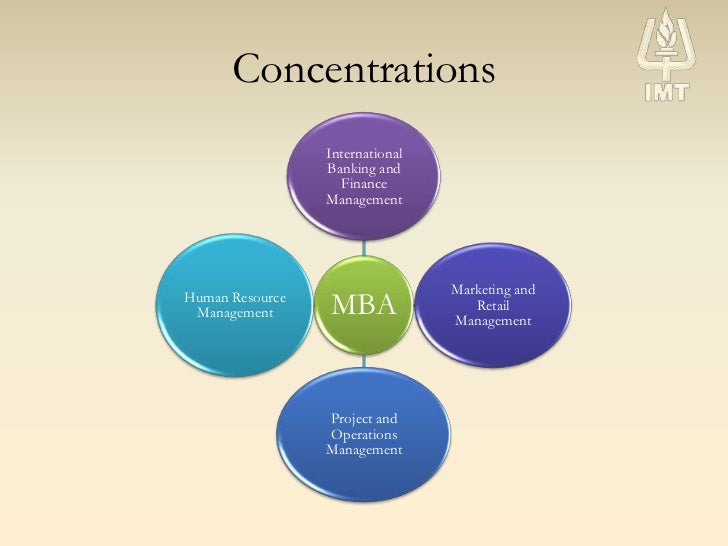 Concentrations

IMT

International Banking and Finance Management

Human Resource Management

MBA

Marketing and Retail Management

Project and Operations Management